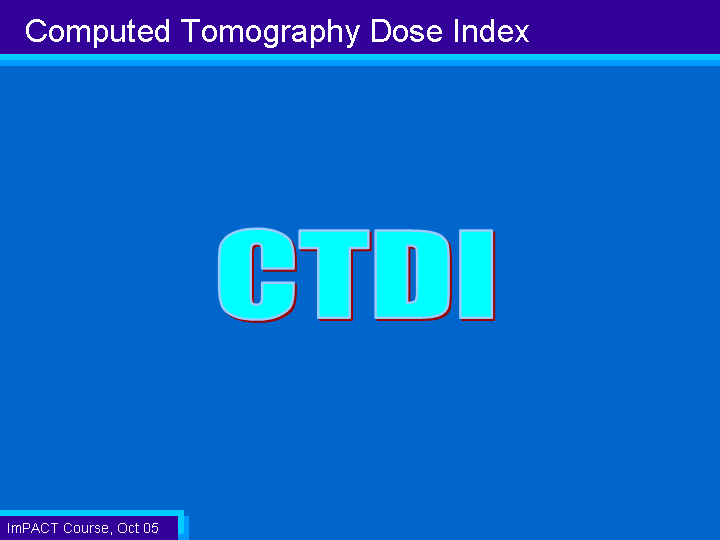 Computed Tomography Dose Index

CTDI

ImPACT Course, Oct 05